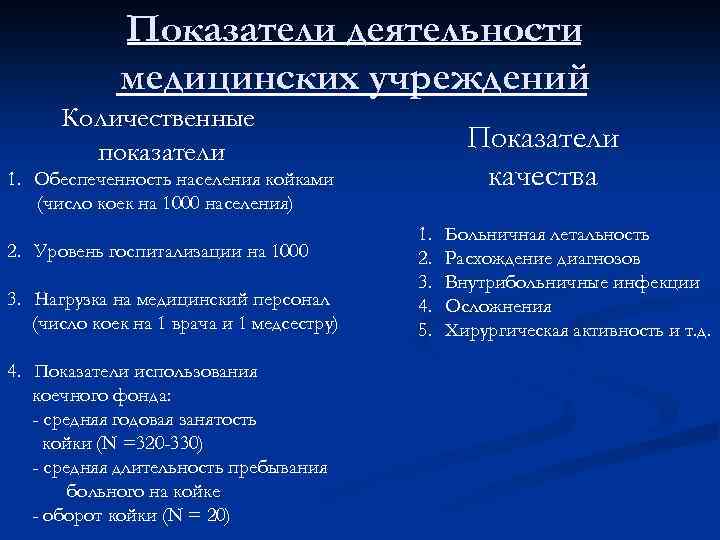 Показатели деятельности медицинских учреждений

Количественные показатели

1. Обеспеченность населения койками (число коек на 1000 населения)

2. Уровень госпитализации на 1000

3. Нагрузка на медицинский персонал (число коек на 1 врача и 1 медсестру)

4. Показатели использования коечного фонда:
- средняя годовая занятость койки (N =320-330)
- средняя длительность пребывания больного на койке
- оборот койки (N = 20)

Показатели качества

1. Больничная летальность
2. Расхождение диагнозов
3. Внутрибольничные инфекции
4. Осложнения
5. Хирургическая активность и т.д.